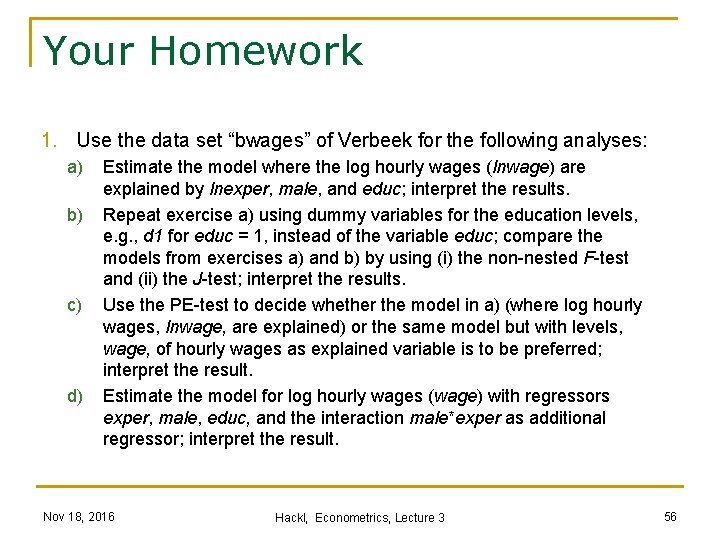 Your Homework

1. Use the data set “bwages” of Verbeek for the following analyses:

a) Estimate the model where the log hourly wages (lnwage) are explained by lnexper, male, and educ; interpret the results.

b) Repeat exercise a) using dummy variables for the education levels, e.g., d1 for educ = 1, instead of the variable educ; compare the models from exercises a) and b) by using (i) the non-nested F-test and (ii) the J-test; interpret the results.

c) Use the PE-test to decide whether the model in a) (where log hourly wages, lnwage, are explained) or the same model but with levels, wage, of hourly wages as explained variable is to be preferred; interpret the result.

d) Estimate the model for log hourly wages (wage) with regressors exper, male, educ, and the interaction male*exper as additional regressor; interpret the result.

Nov 18, 2016

Hackl, Econometrics, Lecture 3

56